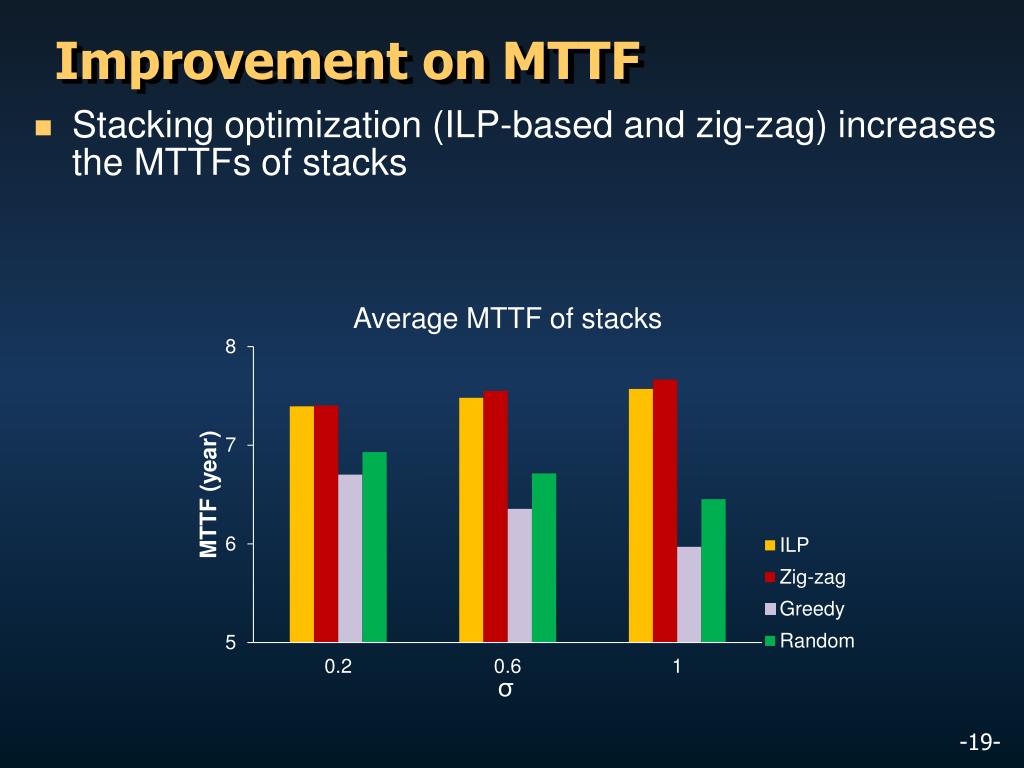 Improvement on MTTF

Stacking optimization (ILP-based and zig-zag) increases the MTTFs of stacks

Average MTTF of stacks

MTTF (year)

8
7
6
5

0.2
0.6
1

σ

ILP
Zig-zag
Greedy
Random

-19-